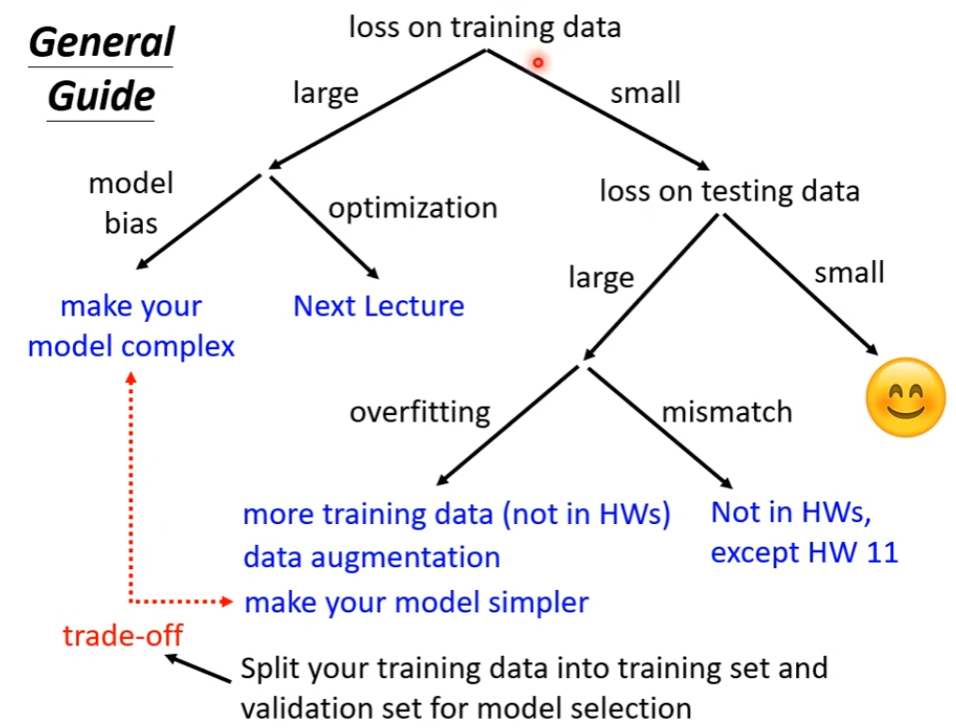 General Guide

loss on training data

large

small

model bias

optimization

make your model complex

Next Lecture

loss on testing data

large

small

overfitting

mismatch

more training data (not in HWs)
data augmentation
make your model simpler

Not in HWs, except HW 11

trade-off

Split your training data into training set and validation set for model selection